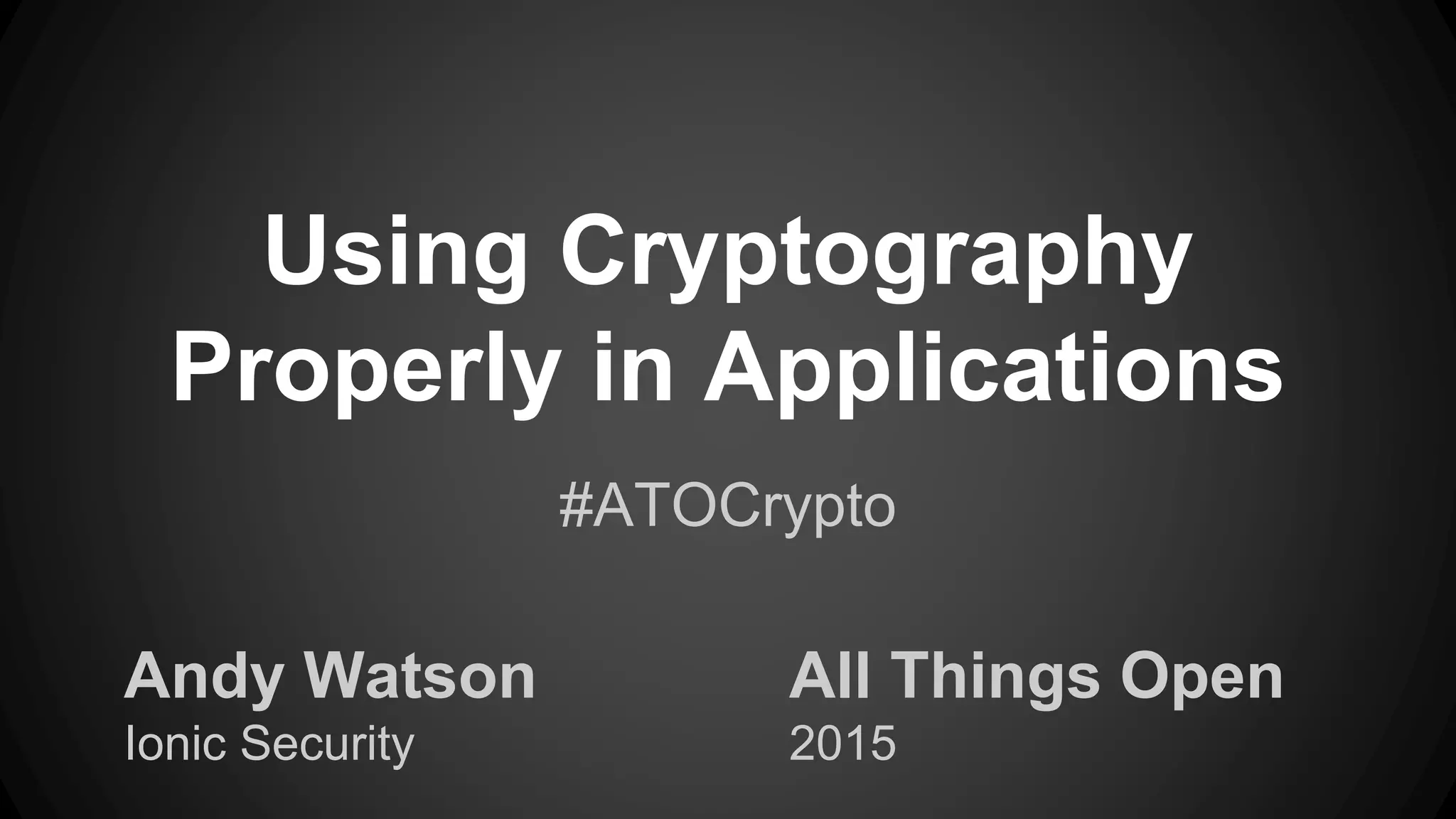 Using Cryptography Properly in Applications

#ATOCrypto

Andy Watson
Ionic Security

All Things Open
2015